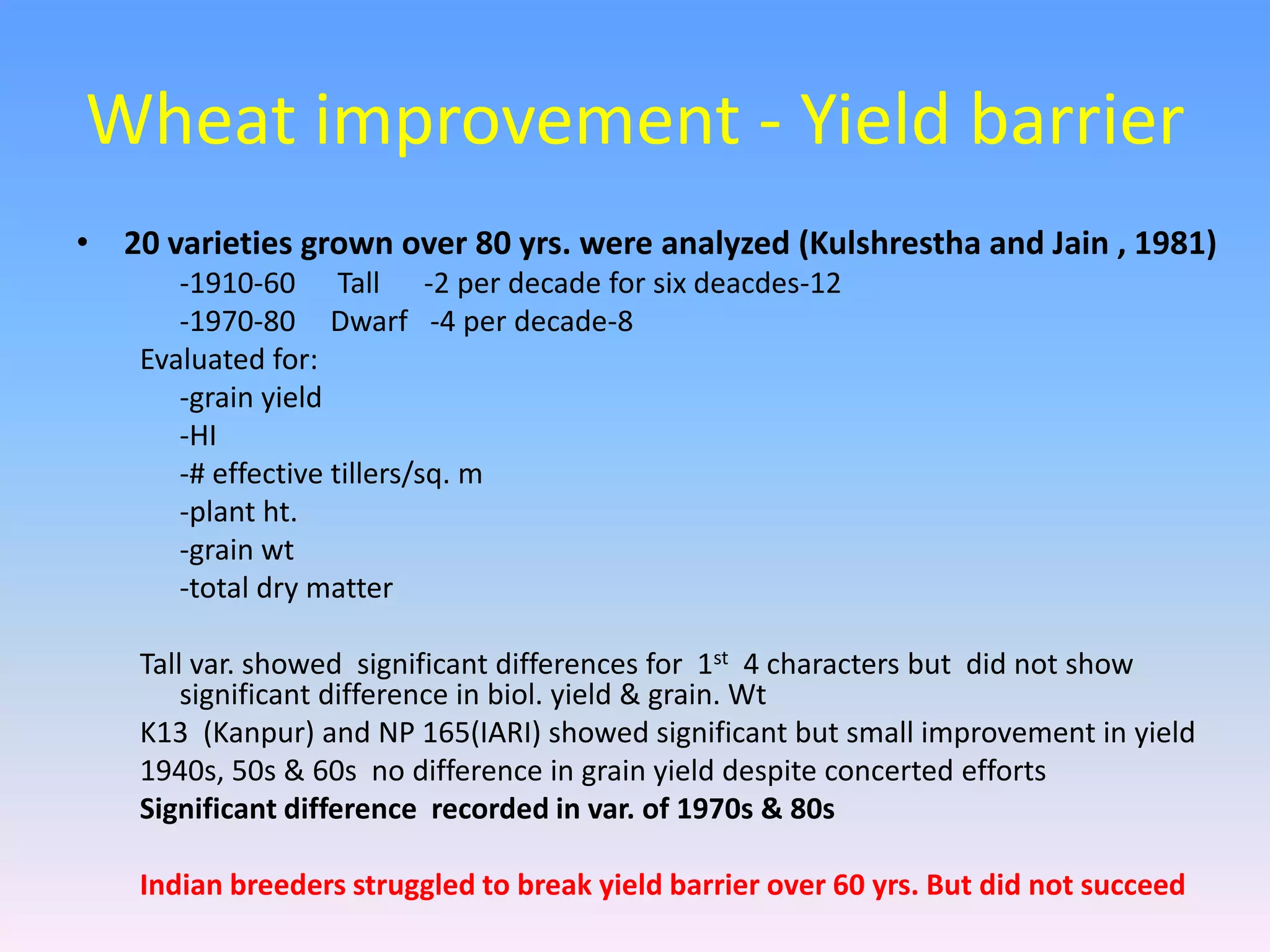 Wheat improvement - Yield barrier

• 20 varieties grown over 80 yrs. were analyzed (Kulshrestha and Jain , 1981)
-1910-60 Tall -2 per decade for six deacdes-12
-1970-80 Dwarf -4 per decade-8
Evaluated for:
-grain yield
-HI
-# effective tillers/sq. m
-plant ht.
-grain wt
-total dry matter

Tall var. showed significant differences for 1$^{st}$ 4 characters but did not show significant difference in biol. yield & grain. Wt
K13 (Kanpur) and NP 165(IARI) showed significant but small improvement in yield
1940s, 50s & 60s no difference in grain yield despite concerted efforts
Significant difference recorded in var. of 1970s & 80s

Indian breeders struggled to break yield barrier over 60 yrs. But did not succeed